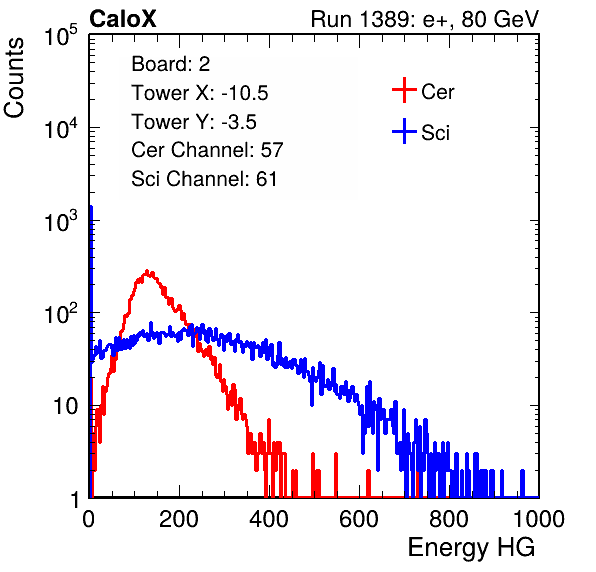 CaloX

Run 1389: e+, 80 GeV

Counts

$10^5$

$10^4$

$10^3$

$10^2$

10

1

Board: 2
Tower X: -10.5
Tower Y: -3.5
Cer Channel: 57
Sci Channel: 61

Cer

Sci

0 200 400 600 800 1000

Energy HG